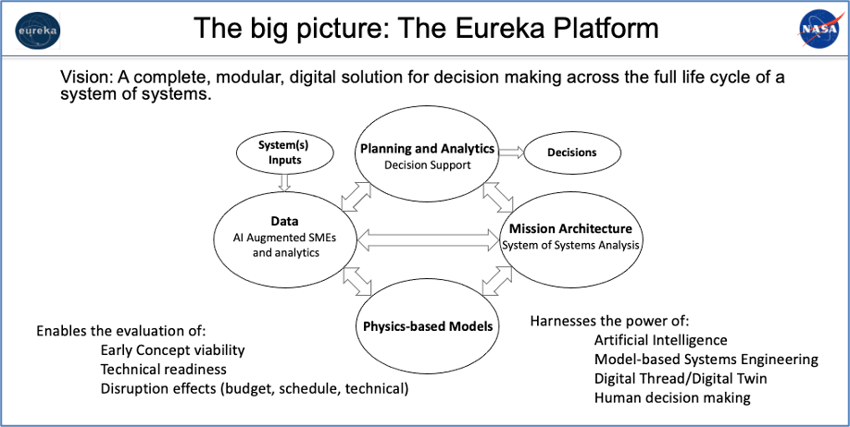 eureka

The big picture: The Eureka Platform

NASA

Vision: A complete, modular, digital solution for decision making across the full life cycle of a system of systems.

System(s) Inputs

Planning and Analytics
Decision Support

Decisions

Data
AI Augmented SMEs and analytics

Mission Architecture
System of Systems Analysis

Physics-based Models

Enables the evaluation of:
Early Concept viability
Technical readiness
Disruption effects (budget, schedule, technical)

Harnesses the power of:
Artificial Intelligence
Model-based Systems Engineering
Digital Thread/Digital Twin
Human decision making